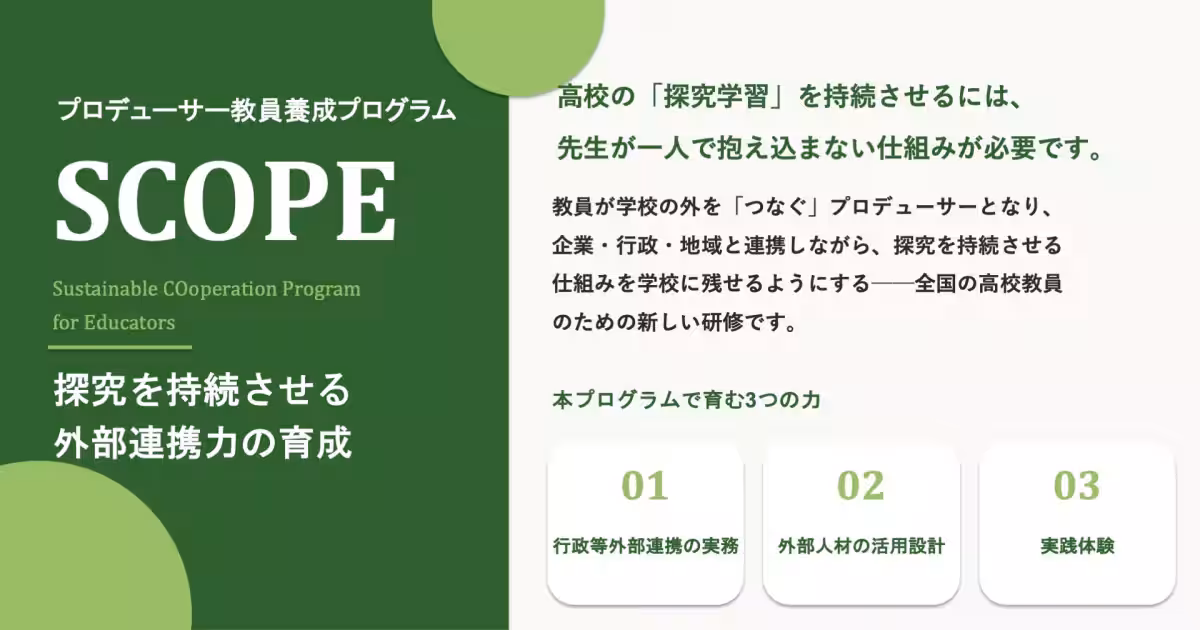 プロデューサー教員養成プログラム

SCOPE

Sustainable COoperation Program for Educators

探究を持続させる
外部連携力の育成

高校の「探究学習」を持続させるには、
先生が一人で抱え込まない仕組みが必要です。

教員が学校の外を「つなぐ」プロデューサーとなり、企業・行政・地域と連携しながら、探究を持続させる仕組みを学校に残せるようにする——全国の高校教員のための新しい研修です。

本プログラムで育む3つの力

01
行政等外部連携の実務

02
外部人材の活用設計

03
実践体験